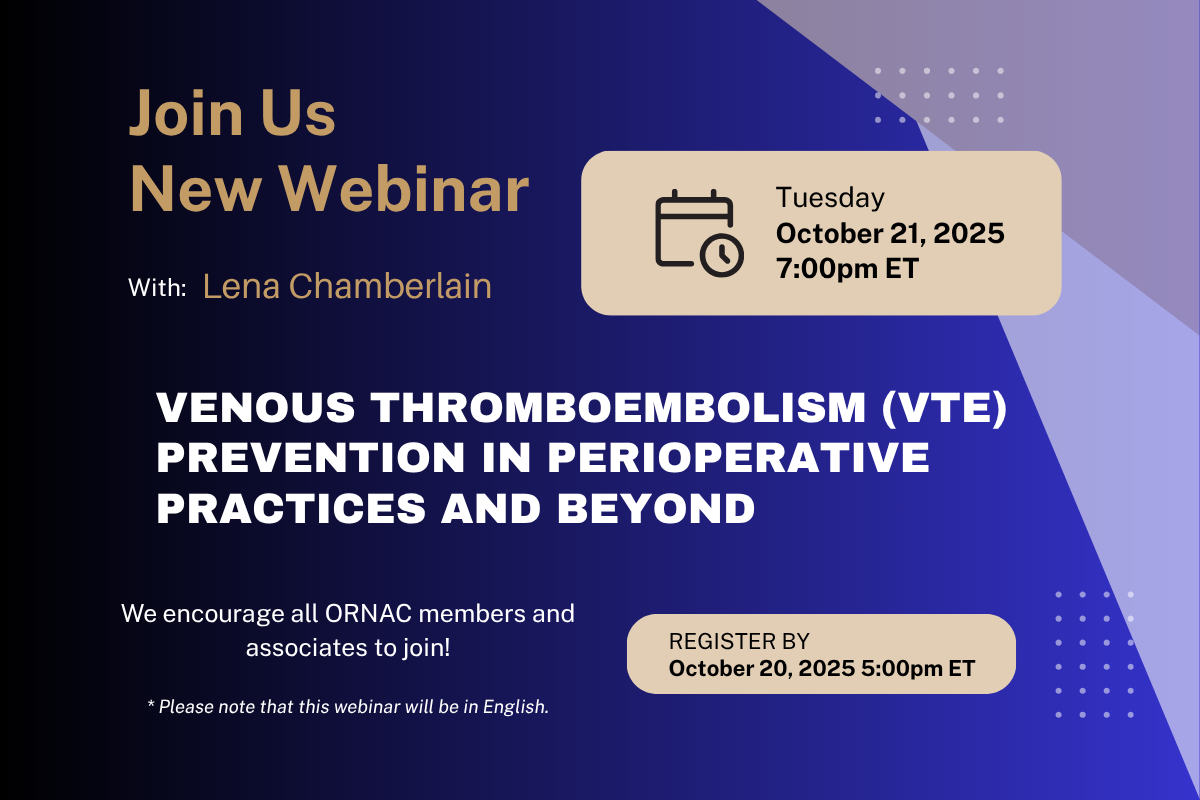 Join Us
New Webinar

With: Lena Chamberlain

Tuesday
October 21, 2025
7:00pm ET

VENOUS THROMBOEMBOLISM (VTE) PREVENTION IN PERIOPERATIVE PRACTICES AND BEYOND

We encourage all ORNAC members and associates to join!

* Please note that this webinar will be in English.

REGISTER BY
October 20, 2025 5:00pm ET